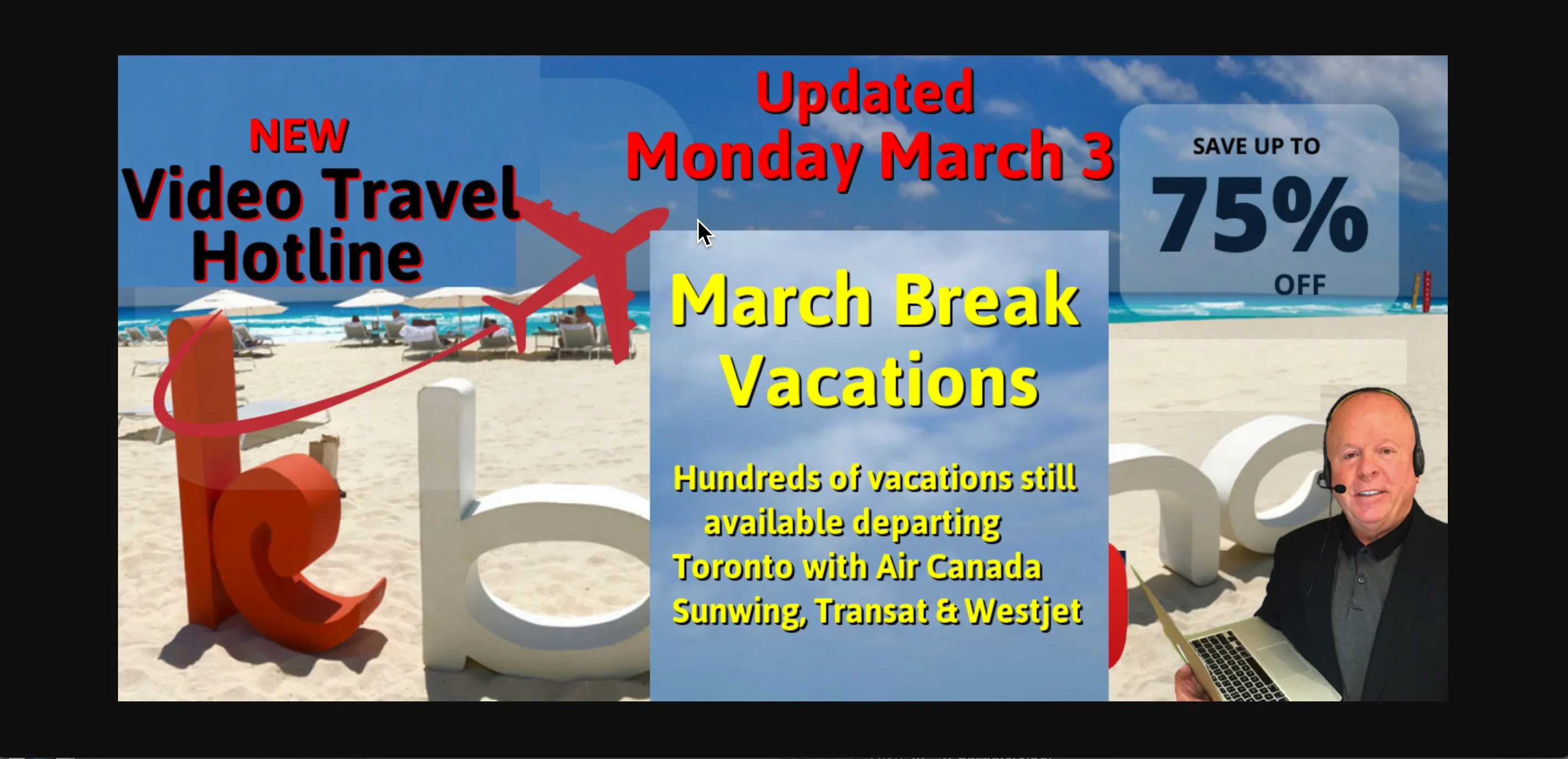 NEW
Video Travel Hotline

Updated
Monday March 3

SAVE UP TO
75%
OFF

March Break Vacations

Hundreds of vacations still available departing Toronto with Air Canada Sunwing, Transat & Westjet